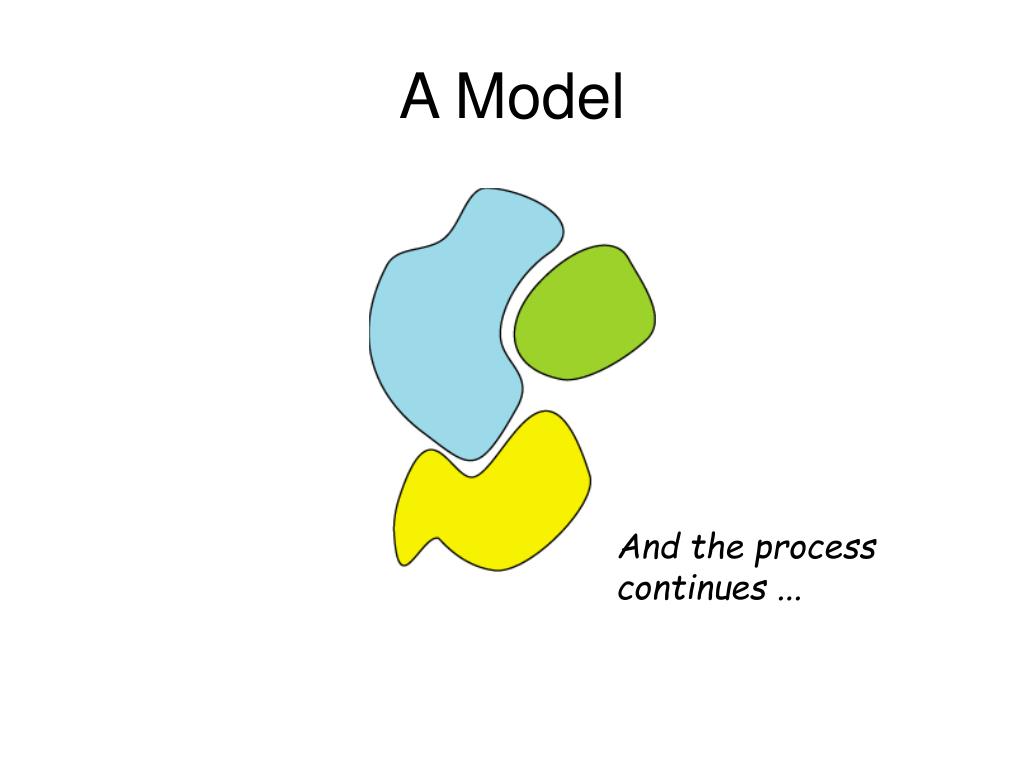 A Model

And the process continues ...